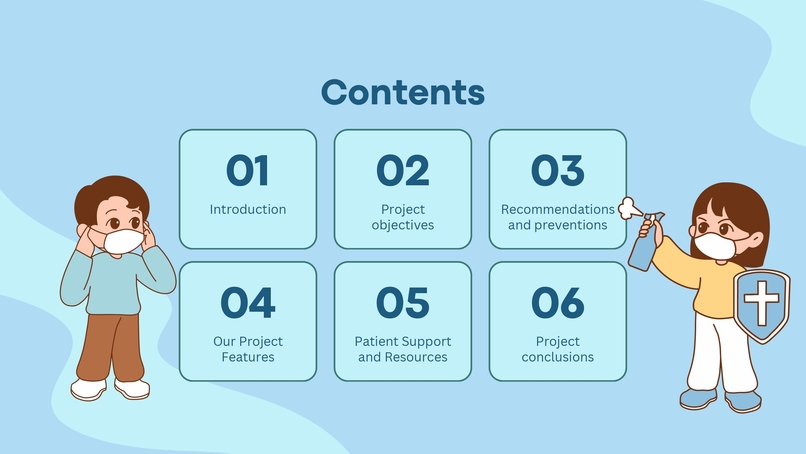 Contents

01
Introduction

02
Project objectives

03
Recommendations and preventions

04
Our Project Features

05
Patient Support and Resources

06
Project conclusions